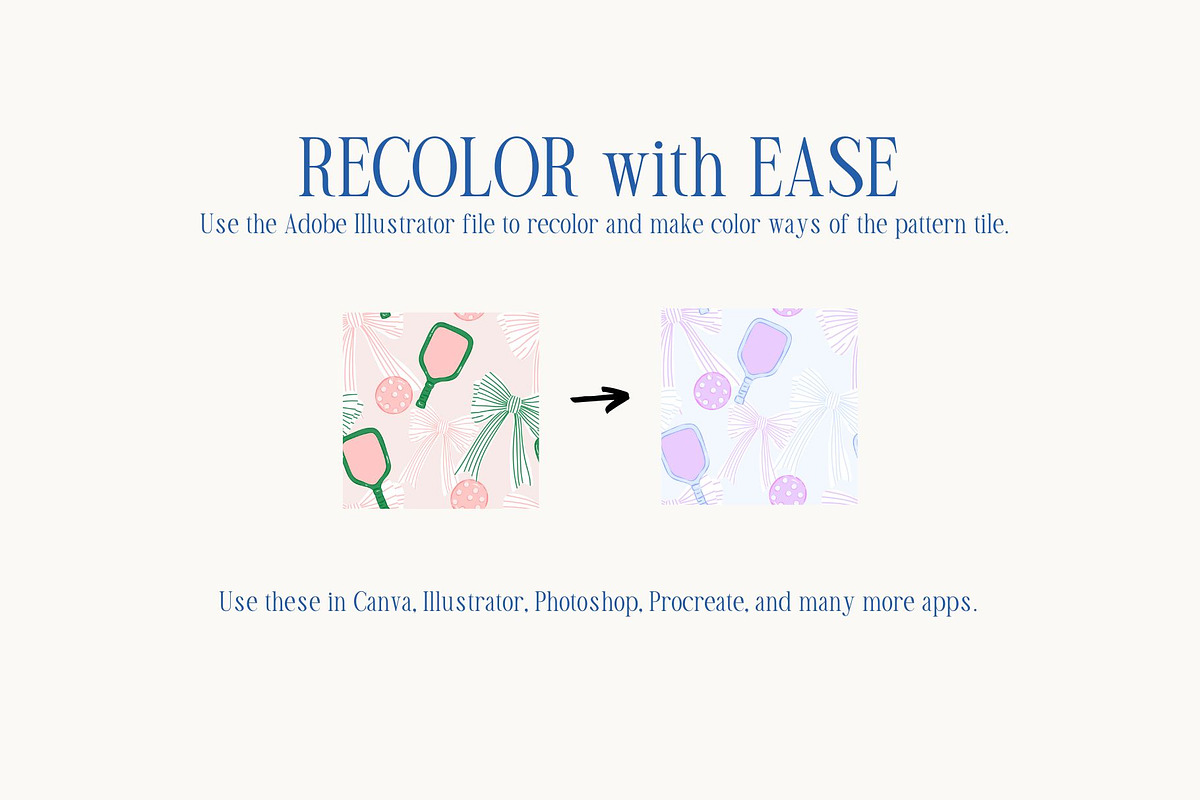 RECOLOR with EASE

Use the Adobe Illustrator file to recolor and make color ways of the pattern tile.

Use these in Canva, Illustrator, Photoshop, Procreate, and many more apps.